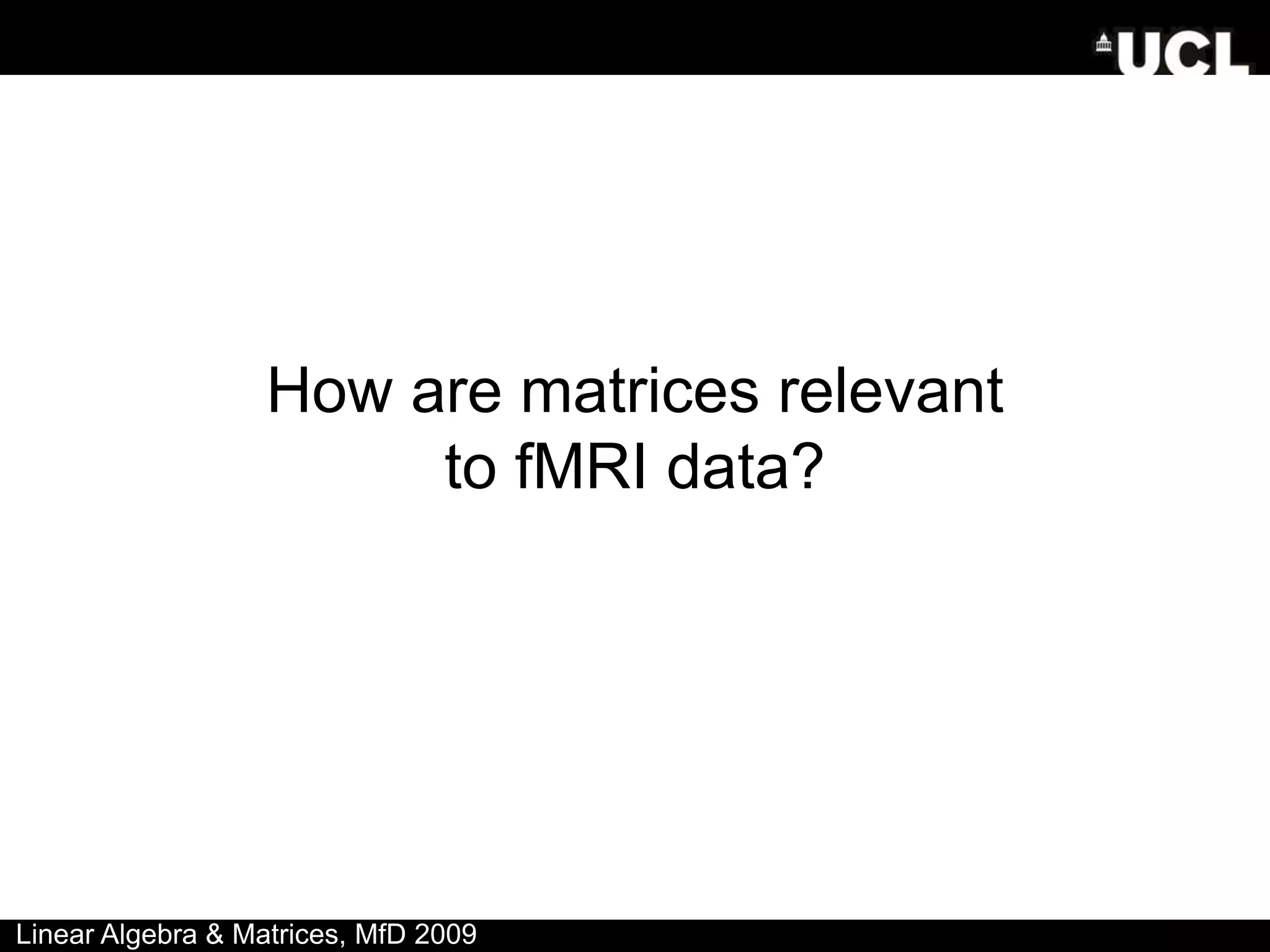 UCL

How are matrices relevant to fMRI data?

Linear Algebra & Matrices, MfD 2009